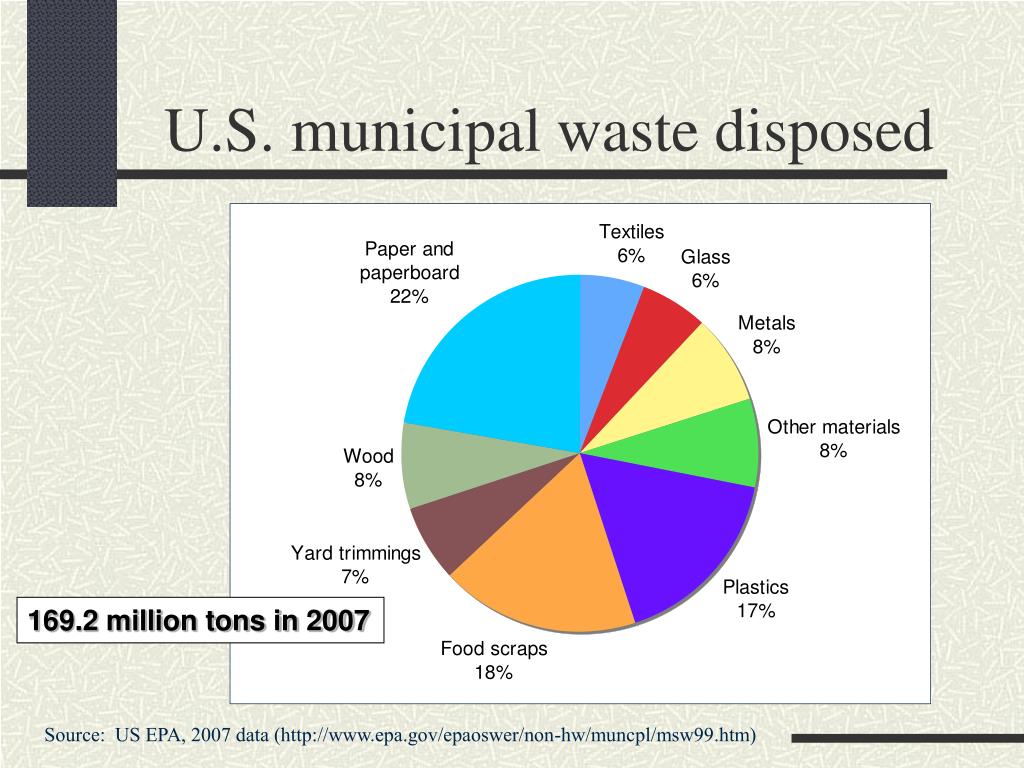 U.S. municipal waste disposed

Paper and paperboard 22%

Textiles 6%

Glass 6%

Metals 8%

Other materials 8%

Plastics 17%

Food scraps 18%

Yard trimmings 7%

Wood 8%

169.2 million tons in 2007

Source: US EPA, 2007 data (http://www.epa.gov/epaoswer/non-hw/muncpl/msw99.htm)